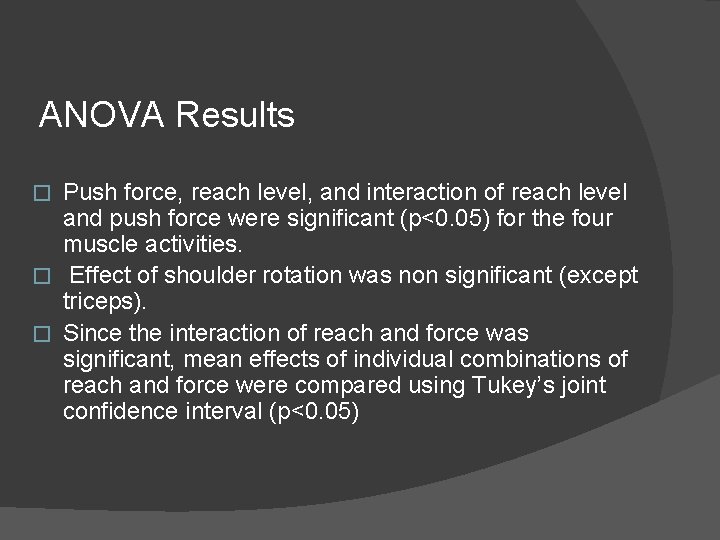 ANOVA Results

□ Push force, reach level, and interaction of reach level and push force were significant (p<0.05) for the four muscle activities.
□ Effect of shoulder rotation was non significant (except triceps).
□ Since the interaction of reach and force was significant, mean effects of individual combinations of reach and force were compared using Tukey's joint confidence interval (p<0.05)